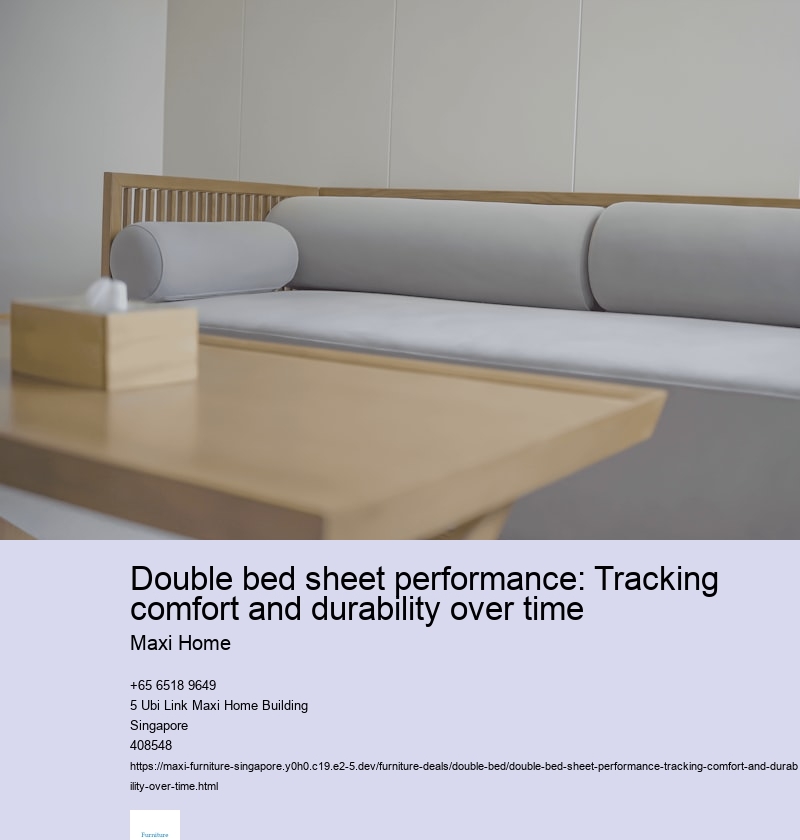 Double bed sheet performance: Tracking comfort and durability over time

Maxi Home

+65 6518 9649
5 Ubi Link Maxi Home Building
Singapore
408548

https://maxi-furniture-singapore.y0h0.c19.e2-5.dev/furniture-deals/double-bed/double-bed-sheet-performance-tracking-comfort-and-durability-over-time.html

Furniture